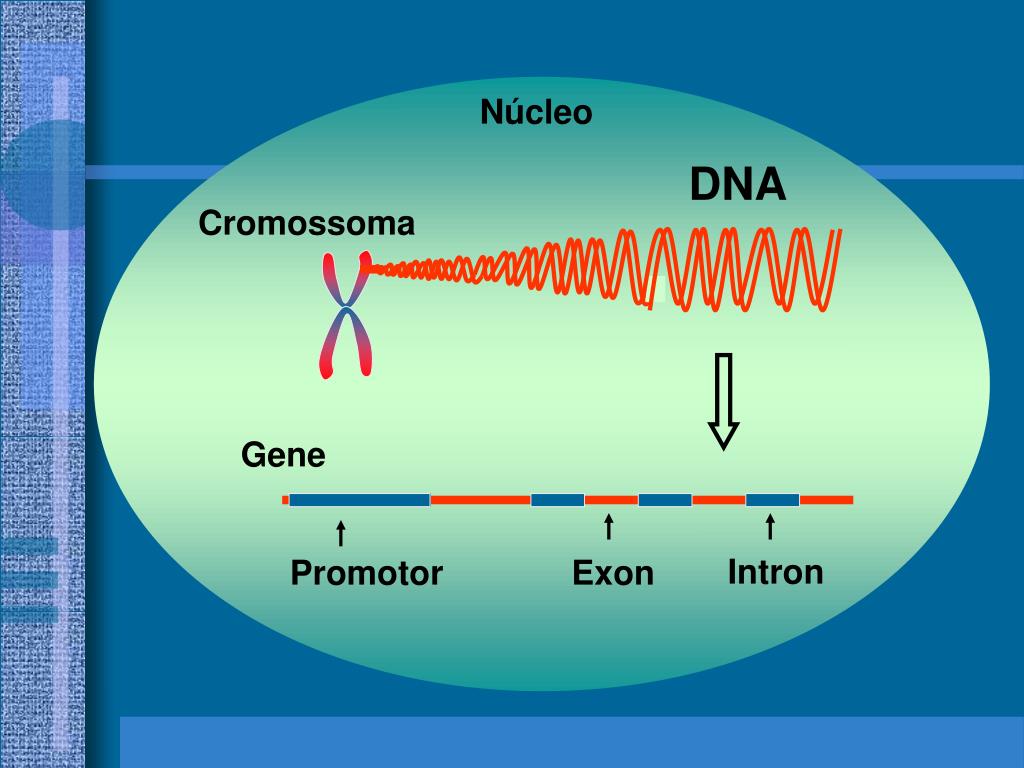 Núcleo

DNA

Cromossoma

Gene

Promotor

Exon

Intron